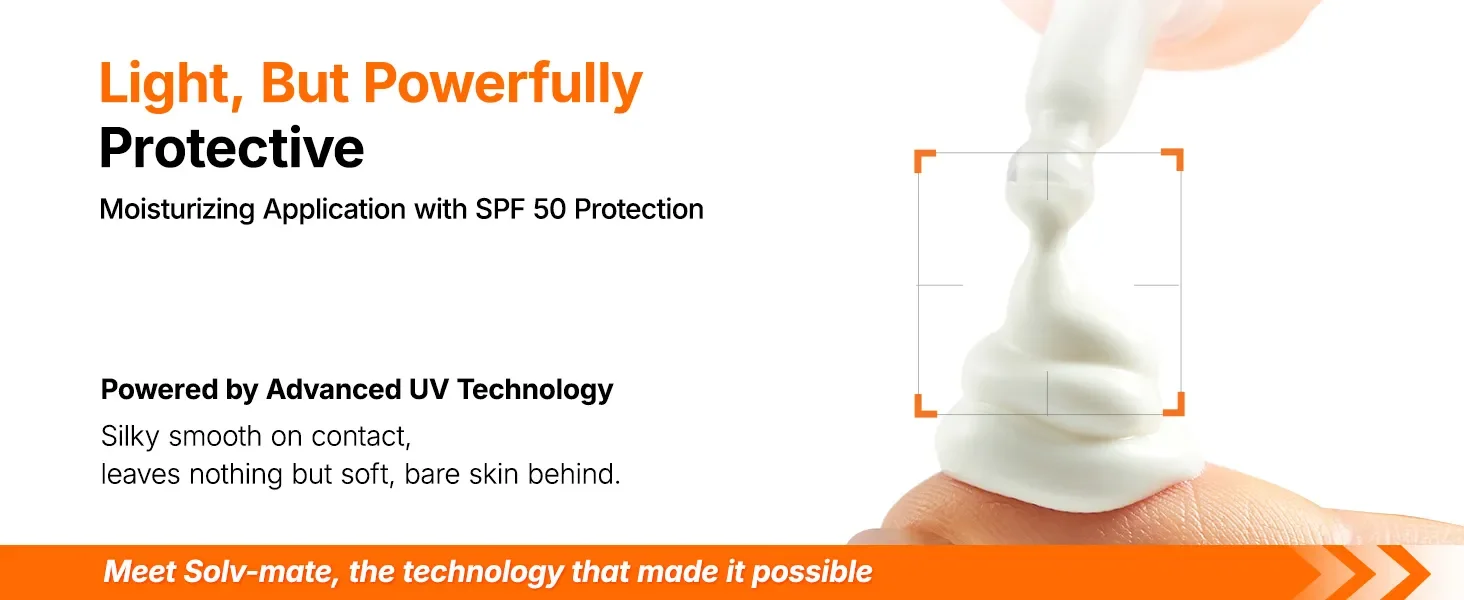 Light, But Powerfully Protective

Moisturizing Application with SPF 50 Protection

Powered by Advanced UV Technology

Silky smooth on contact,
leaves nothing but soft, bare skin behind.

Meet Solv-mate, the technology that made it possible